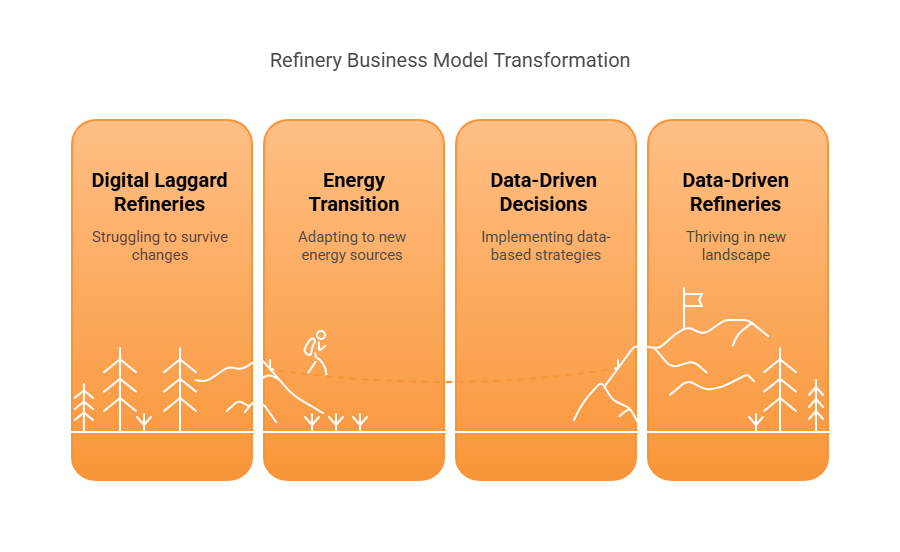 Refinery Business Model Transformation

Digital Laggard Refineries

Struggling to survive changes

Energy Transition

Adapting to new energy sources

Data-Driven Decisions

Implementing data-based strategies

Data-Driven Refineries

Thriving in new landscape